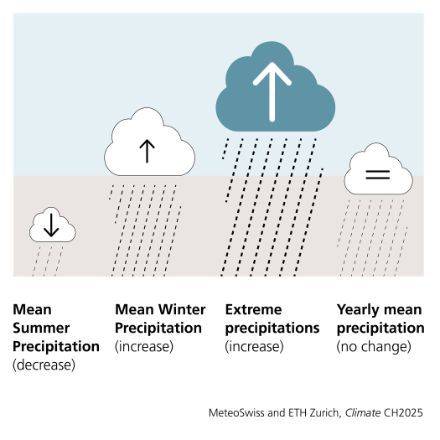 Mean Summer Precipitation
(decrease)

Mean Winter Precipitation
(increase)

Extreme precipitations
(increase)

Yearly mean precipitation
(no change)

MeteoSwiss and ETH Zurich, Climate CH2025